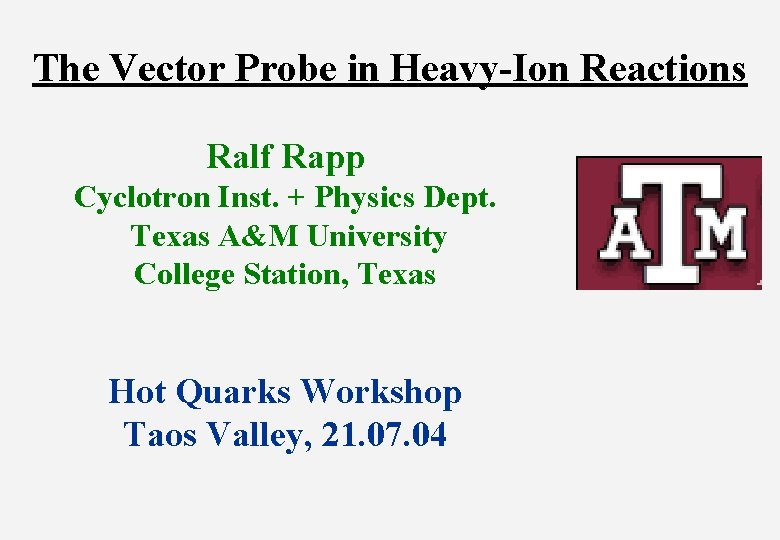 The Vector Probe in Heavy-Ion Reactions

Ralf Rapp
Cyclotron Inst. + Physics Dept.
Texas A&M University
College Station, Texas

ATM

Hot Quarks Workshop
Taos Valley, 21.07.04